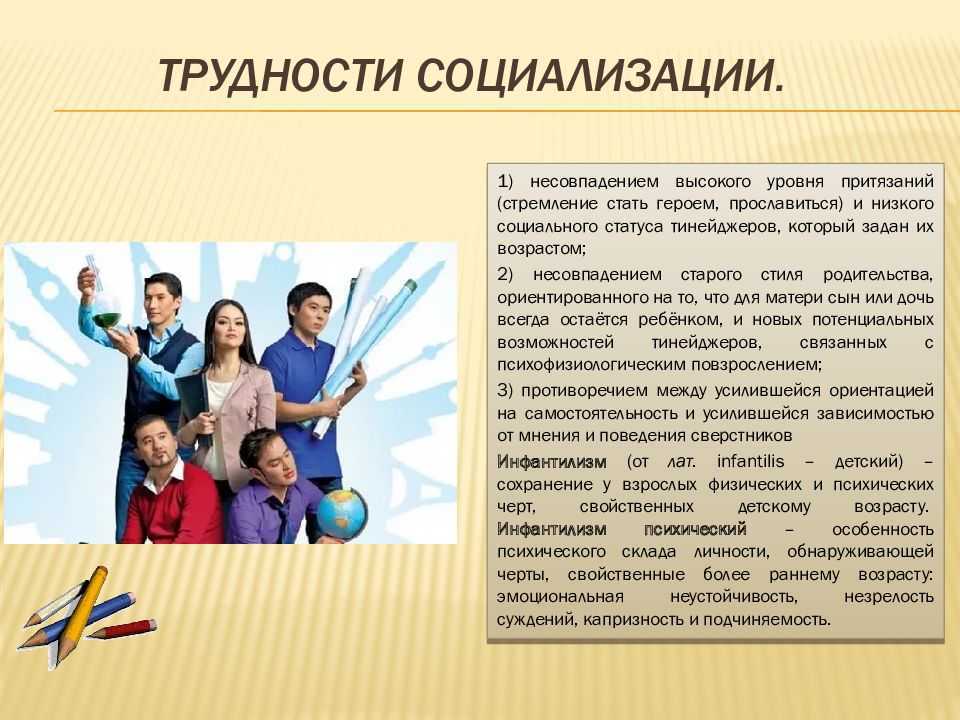 ТРУДНОСТИ СОЦИАЛИЗАЦИИ.

1) несовпадением высокого уровня притязаний (стремление стать героем, прославиться) и низкого социального статуса тинейджеров, который задан их возрастом;

2) несовпадением старого стиля родительства, ориентированного на то, что для матери сын или дочь всегда остаётся ребёнком, и новых потенциальных возможностей тинейджеров, связанных с психофизиологическим повзрослением;

3) противоречием между усилившейся ориентацией на самостоятельность и усилившейся зависимостью от мнения и поведения сверстников

Инфантилизм (от лат. infantilis – детский) – сохранение у взрослых физических и психических черт, свойственных детскому возрасту. Инфантилизм психический – особенность психического склада личности, обнаруживающей черты, свойственные более раннему возрасту: эмоциональная неустойчивость, незрелость суждений, капризность и подчиняемость.